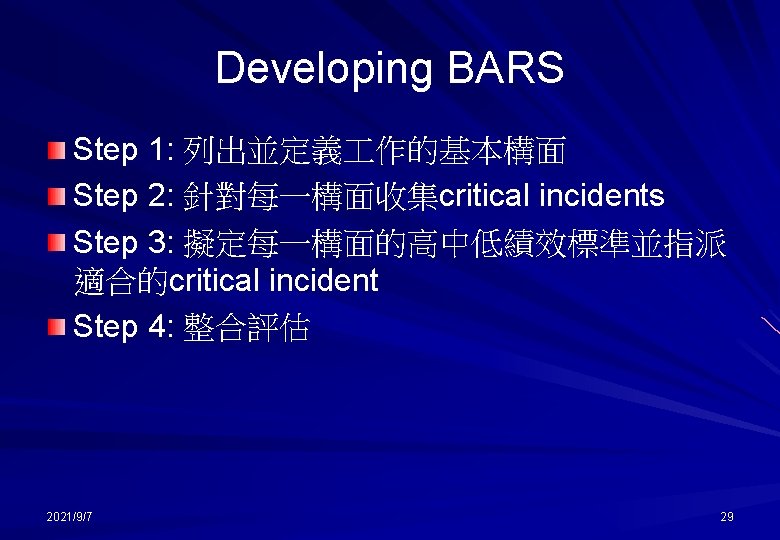 Developing BARS

Step 1: 列出並定義工作的基本構面

Step 2: 針對每一構面收集critical incidents

Step 3: 擬定每一構面的高中低績效標準並指派適合的critical incident

Step 4: 整合評估

2021/9/7

29